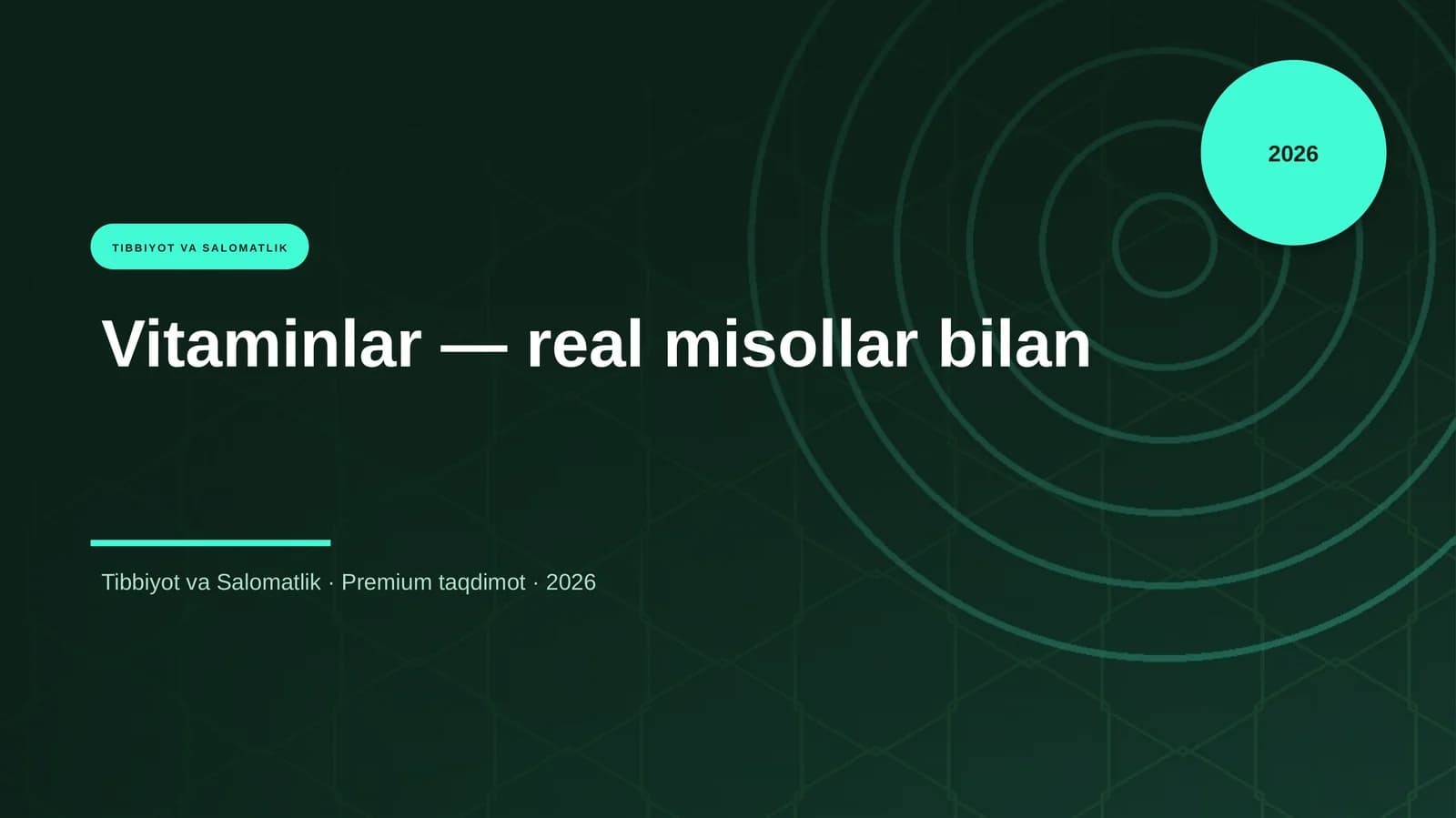 2026

TIBBIYOT VA SALOMATLIK

Vitaminlar — real misollar bilan

Tibbiyot va Salomatlik · Premium taqdimot · 2026